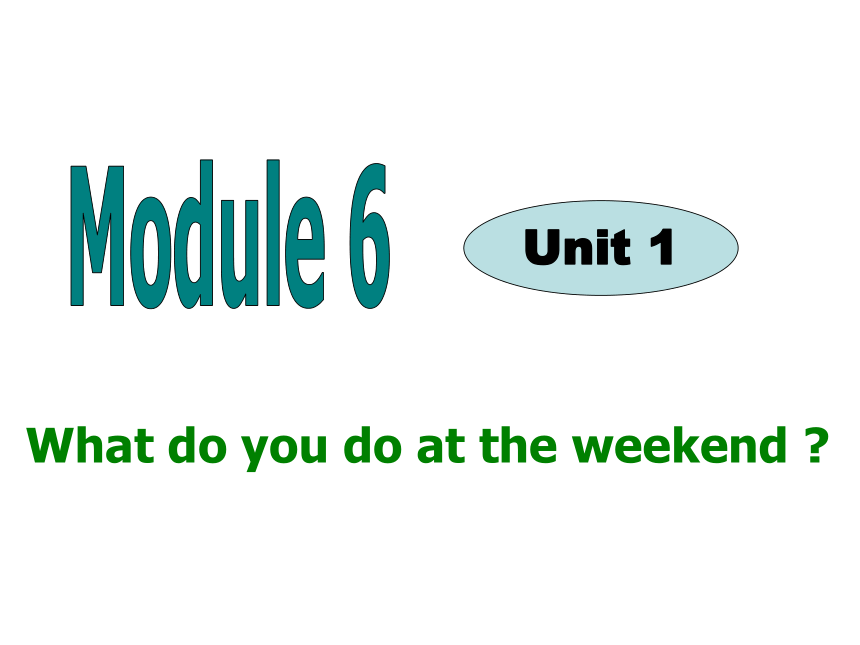 Module 6

Unit 1

What do you do at the weekend ?